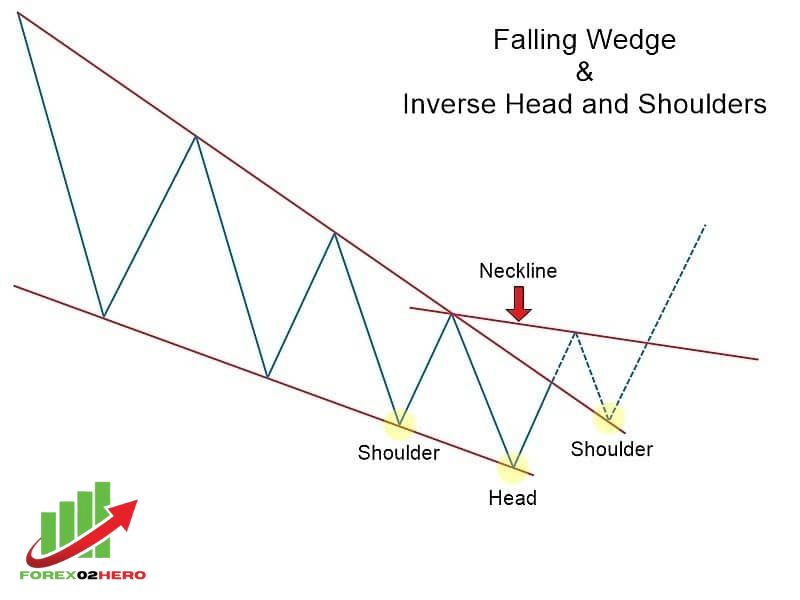 Falling Wedge
&
Inverse Head and Shoulders

Neckline

Shoulder

Head

Shoulder

FOREX02HERO